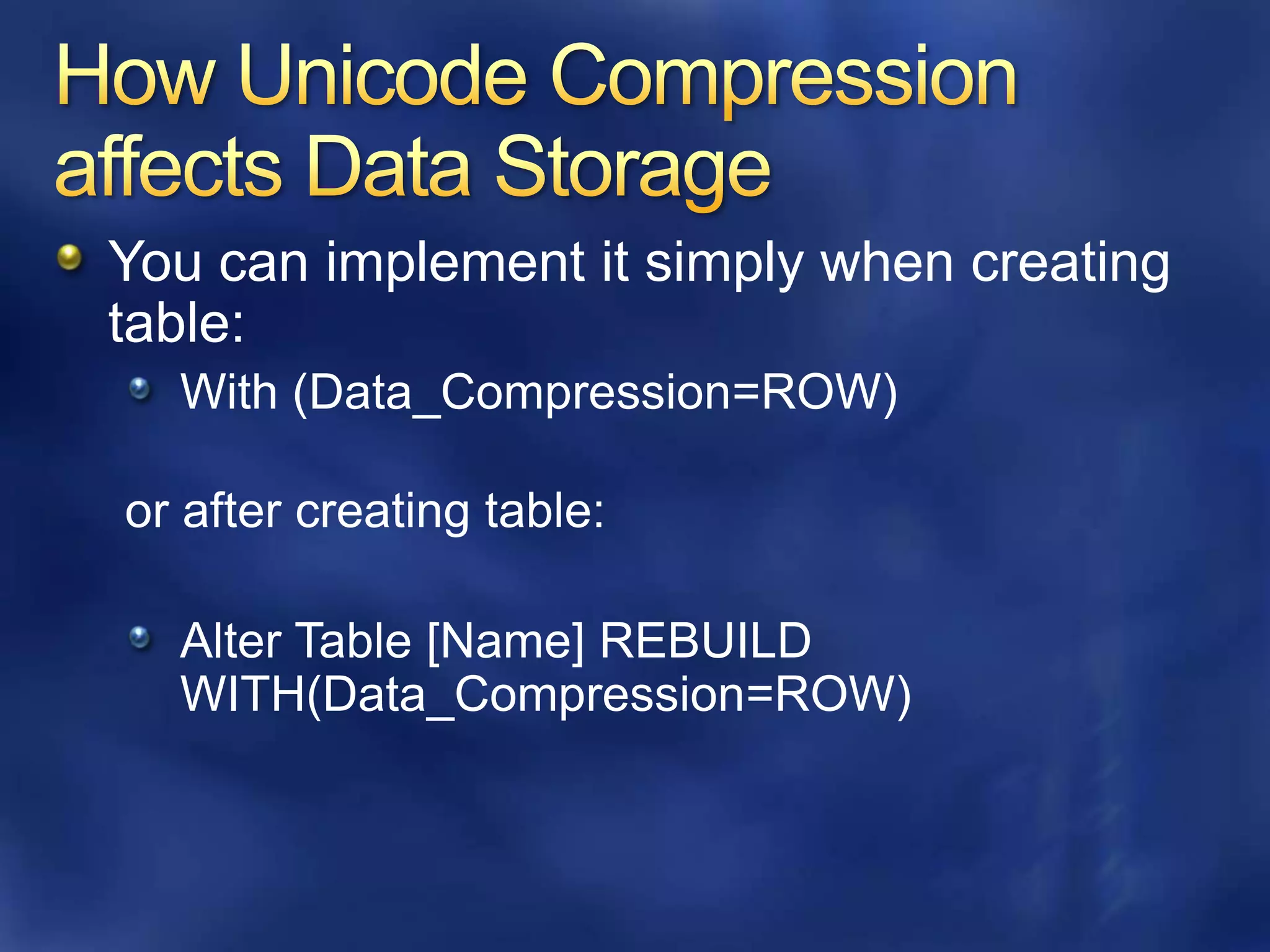 How Unicode Compression affects Data Storage

You can implement it simply when creating table:

With (Data_Compression=ROW)

or after creating table:

Alter Table [Name] REBUILD WITH(Data_Compression=ROW)